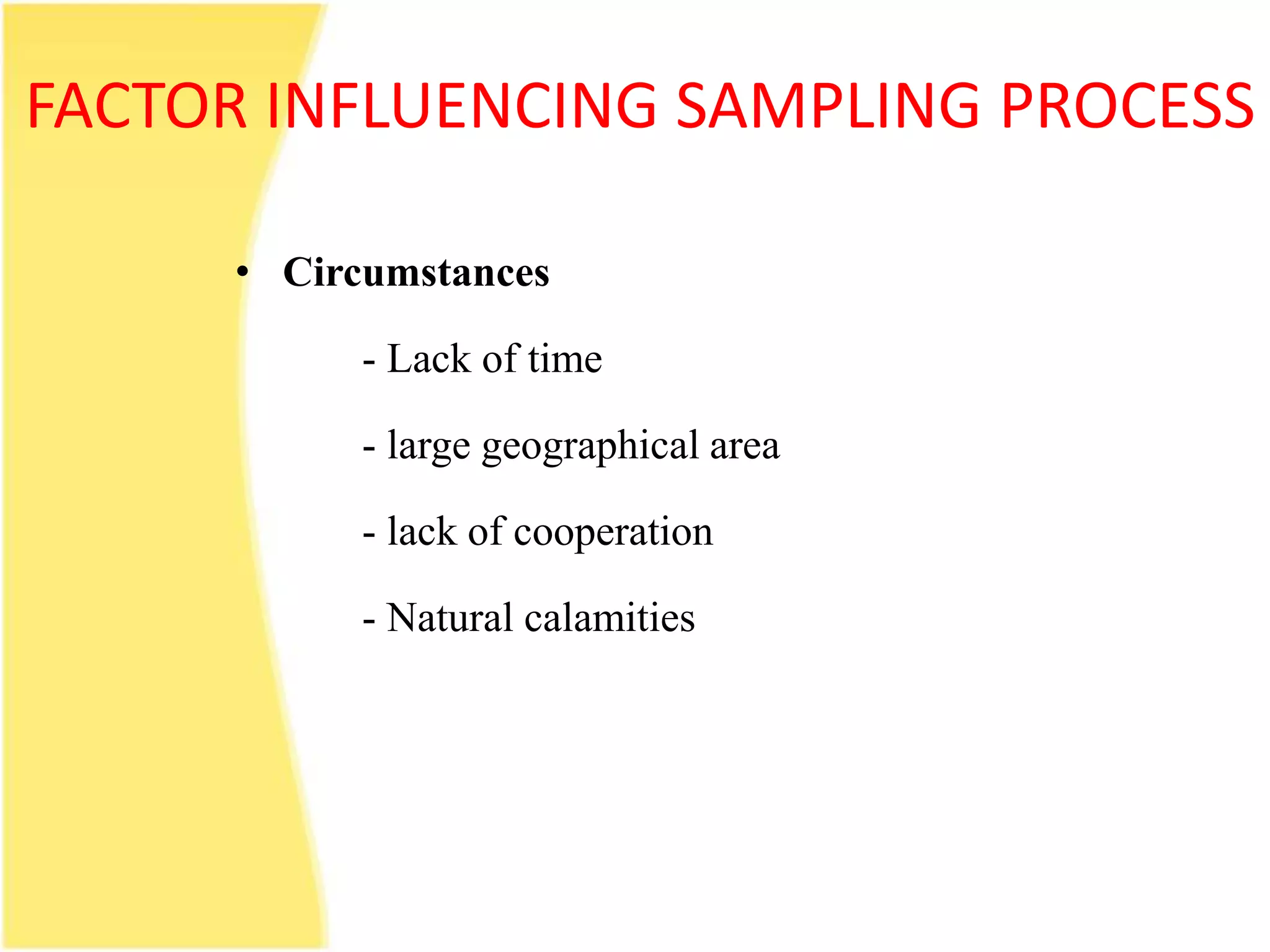 FACTOR INFLUENCING SAMPLING PROCESS

• Circumstances

- Lack of time

- large geographical area

- lack of cooperation

- Natural calamities